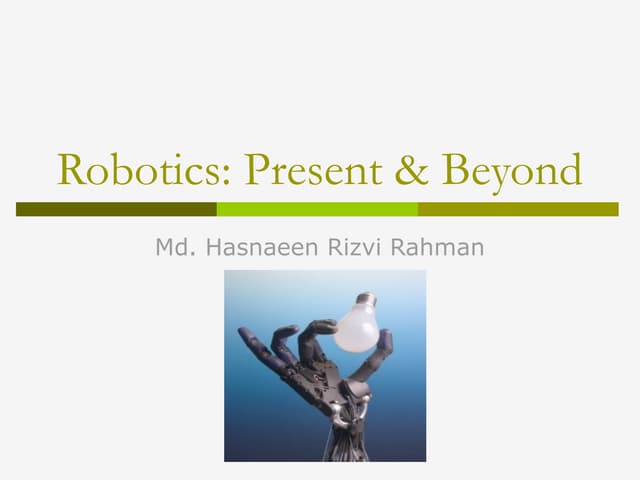 Robotics: Present & Beyond

Md. Hasnaeen Rizvi Rahman